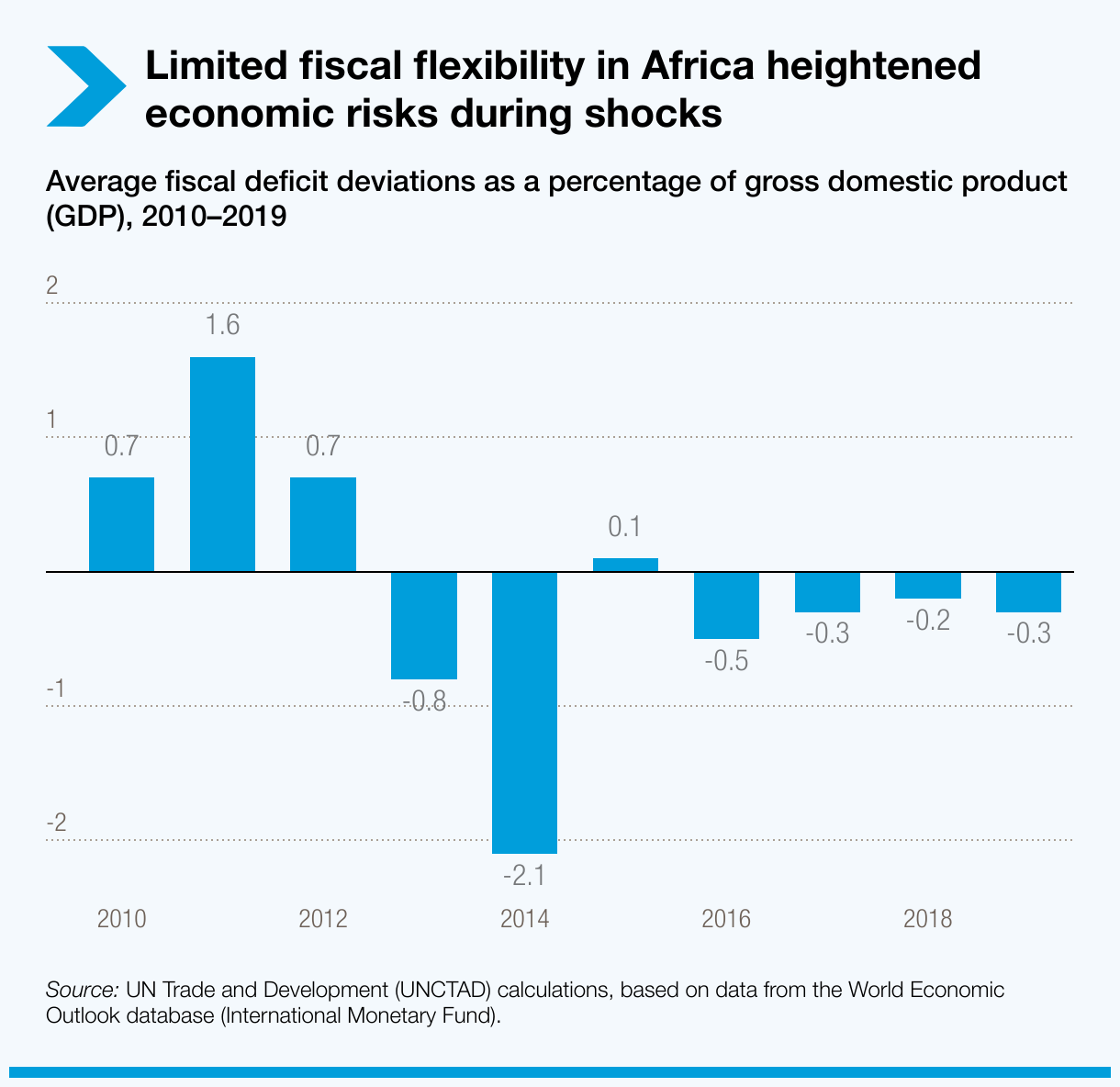 Limited fiscal flexibility in Africa heightened economic risks during shocks

Average fiscal deficit deviations as a percentage of gross domestic product (GDP), 2010–2019

2
1
-1
-2

0.7
1.6
0.7
-0.8
-2.1
0.1
-0.5
-0.3
-0.2
-0.3

2010
2012
2014
2016
2018

Source: UN Trade and Development (UNCTAD) calculations, based on data from the World Economic Outlook database (International Monetary Fund).